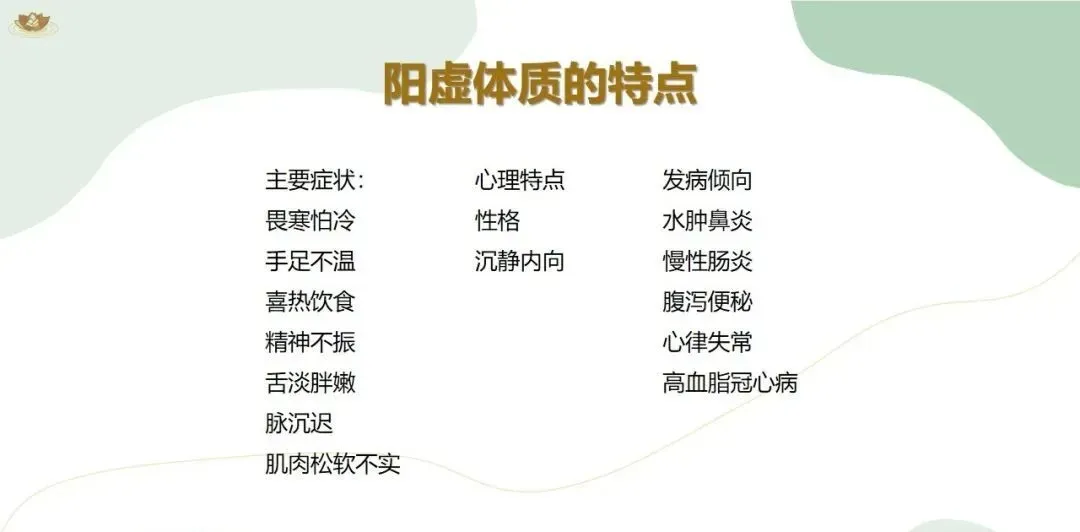 阳虚体质的特点

主要症状：
畏寒怕冷
手足不温
喜热饮食
精神不振
舌淡胖嫩
脉沉迟
肌肉松软不实

心理特点
性格
沉静内向

发病倾向
水肿鼻炎
慢性肠炎
腹泻便秘
心律失常
高血脂冠心病